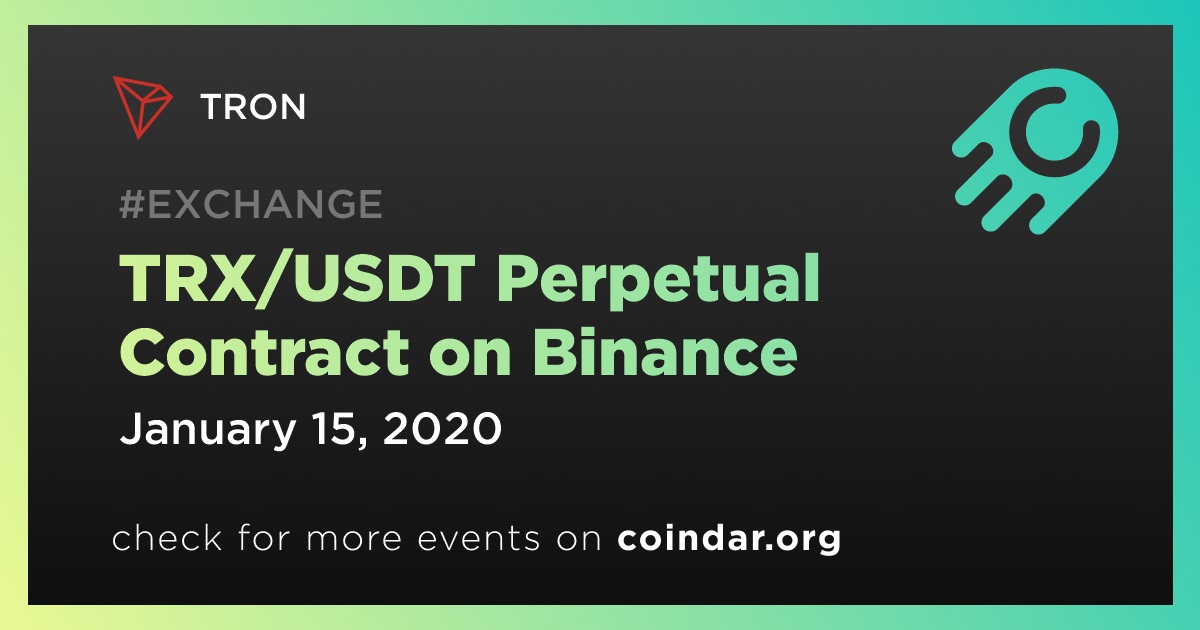 TRON

#EXCHANGE

TRX/USDT Perpetual Contract on Binance

January 15, 2020

check for more events on coindar.org